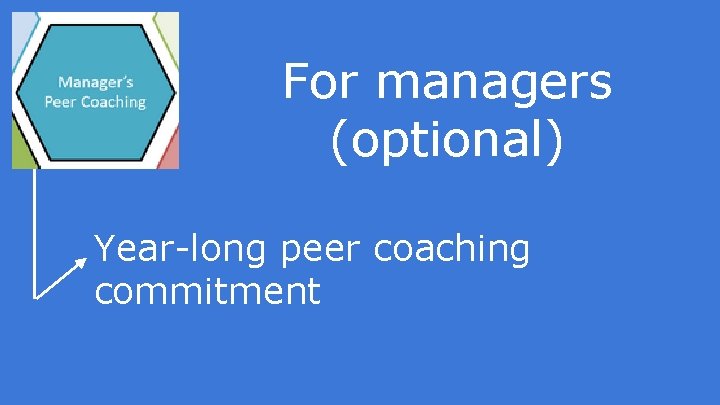 Manager's Peer Coaching

For managers (optional)

Year-long peer coaching commitment